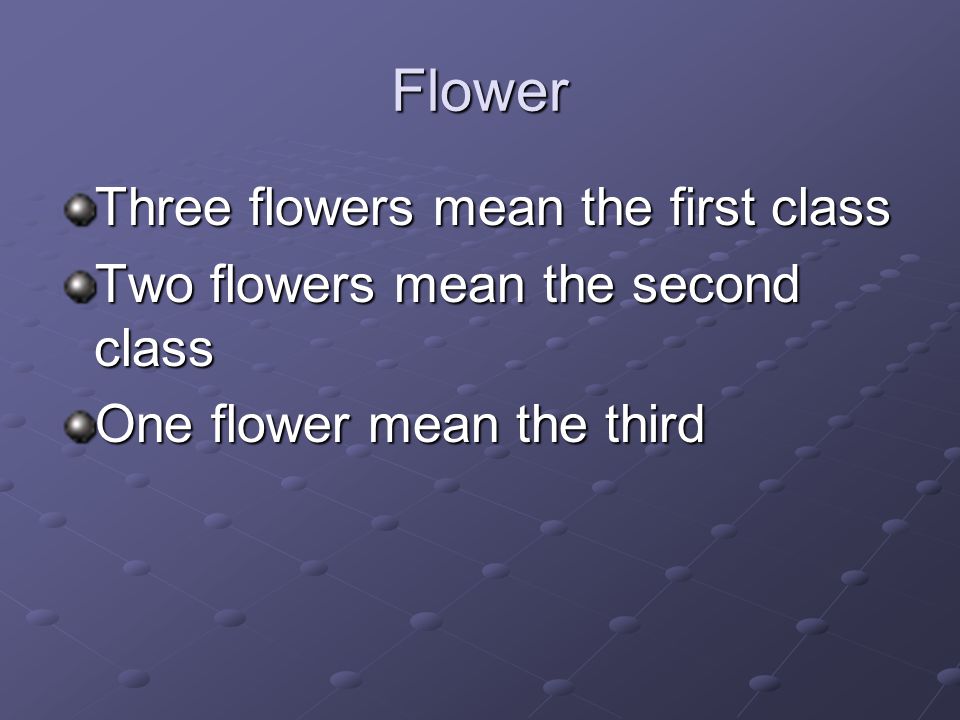 Flower

Three flowers mean the first class

Two flowers mean the second class

One flower mean the third